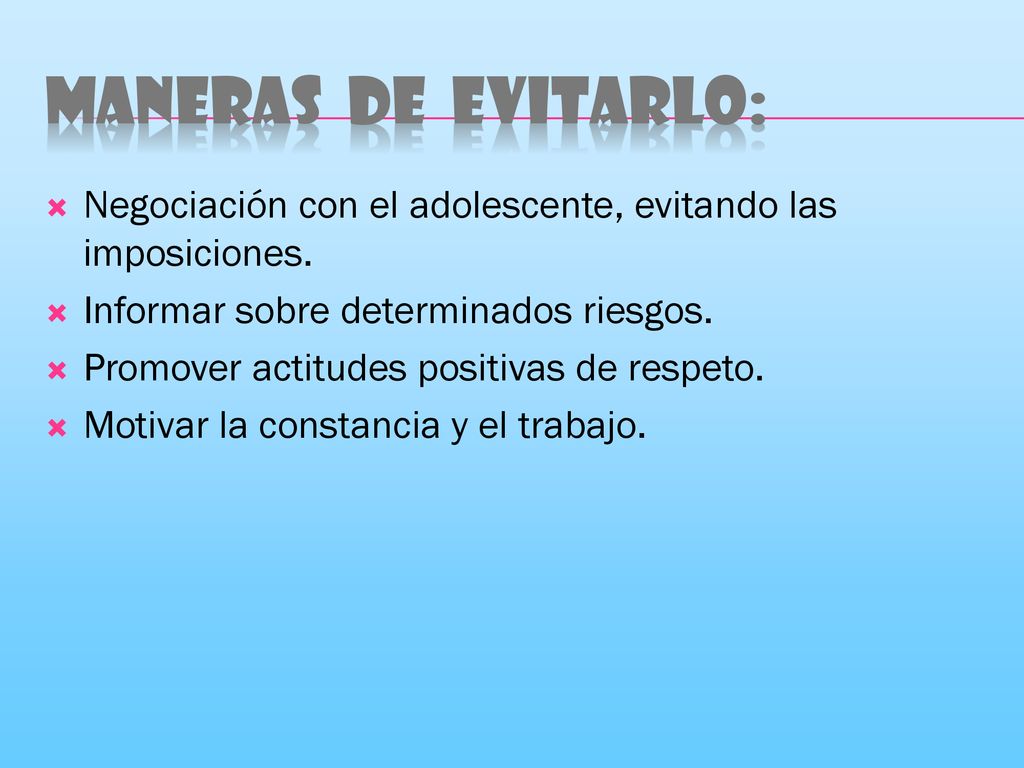 MANERAS DE EVITARLO:

Negociación con el adolescente, evitando las imposiciones.

Informar sobre determinados riesgos.

Promover actitudes positivas de respeto.

Motivar la constancia y el trabajo.